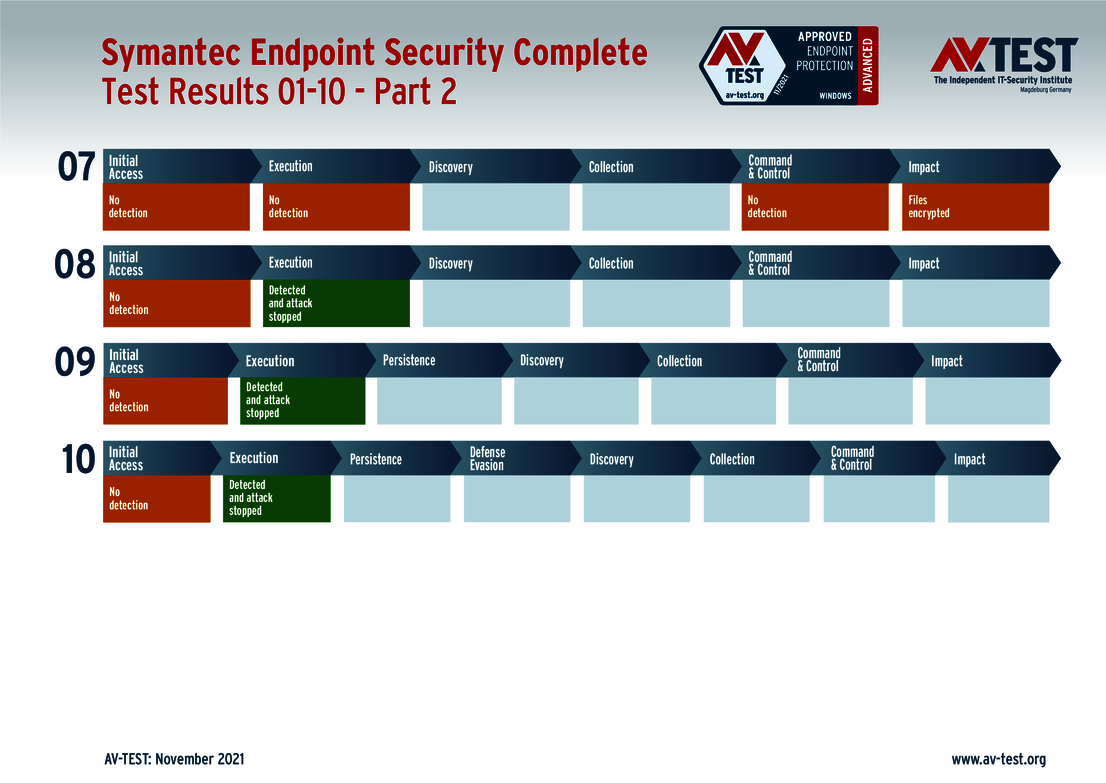 Symantec Endpoint Security Complete
Test Results 01-10 - Part 2

AV TEST av-test.org 11/2021 APPROVED ENDPOINT PROTECTION WINDOWS ADVANCED

AV TEST The Independent IT-Security Institute Magdeburg Germany

07

| Initial Access | Execution | Discovery | Collection | Command & Control | Impact |
|---|---|---|---|---|---|
| No detection | No detection | | | No detection | Files encrypted |

08

| Initial Access | Execution | Discovery | Collection | Command & Control | Impact |
|---|---|---|---|---|---|
| No detection | Detected and attack stopped | | | | |

09

| Initial Access | Execution | Persistence | Discovery | Collection | Command & Control | Impact |
|---|---|---|---|---|---|---|
| No detection | Detected and attack stopped | | | | | |

10

| Initial Access | Execution | Persistence | Defense Evasion | Discovery | Collection | Command & Control | Impact |
|---|---|---|---|---|---|---|---|
| No detection | Detected and attack stopped | | | | | | |

AV-TEST: November 2021

www.av-test.org